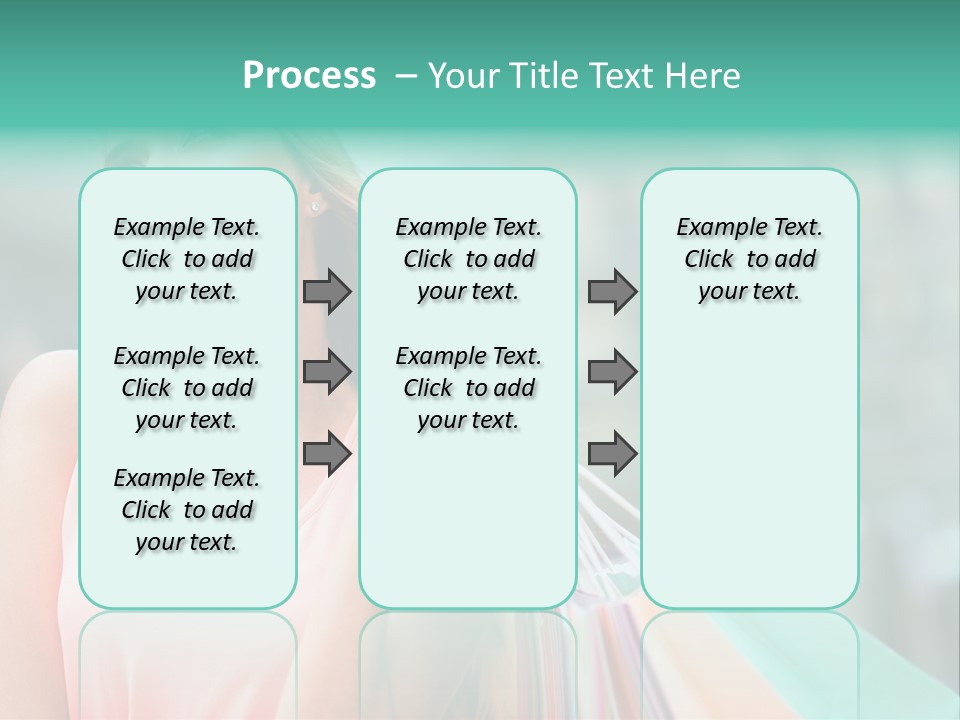 Process – Your Title Text Here

Example Text. Click to add your text.

Example Text. Click to add your text.

Example Text. Click to add your text.

Example Text. Click to add your text.

Example Text. Click to add your text.

Example Text. Click to add your text.